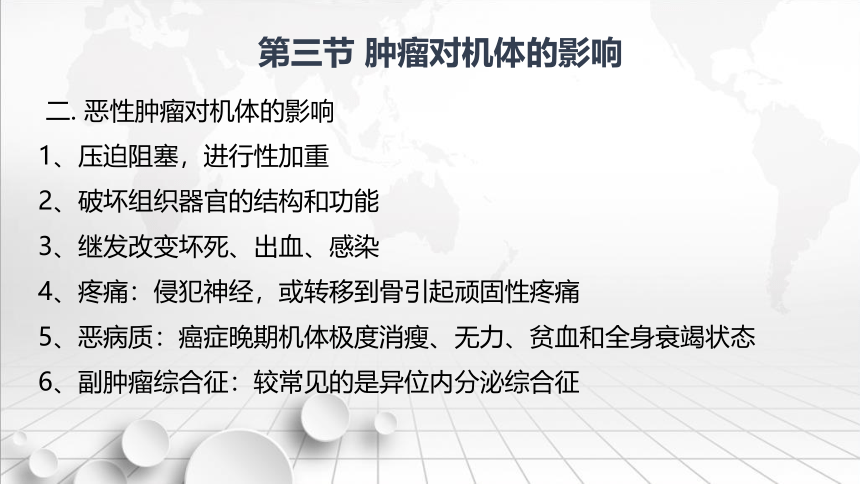 第三节 肿瘤对机体的影响

二. 恶性肿瘤对机体的影响

1、压迫阻塞，进行性加重

2、破坏组织器官的结构和功能

3、继发改变坏死、出血、感染

4、疼痛：侵犯神经，或转移到骨引起顽固性疼痛

5、恶病质：癌症晚期机体极度消瘦、无力、贫血和全身衰竭状态

6、副肿瘤综合征：较常见的是异位内分泌综合征